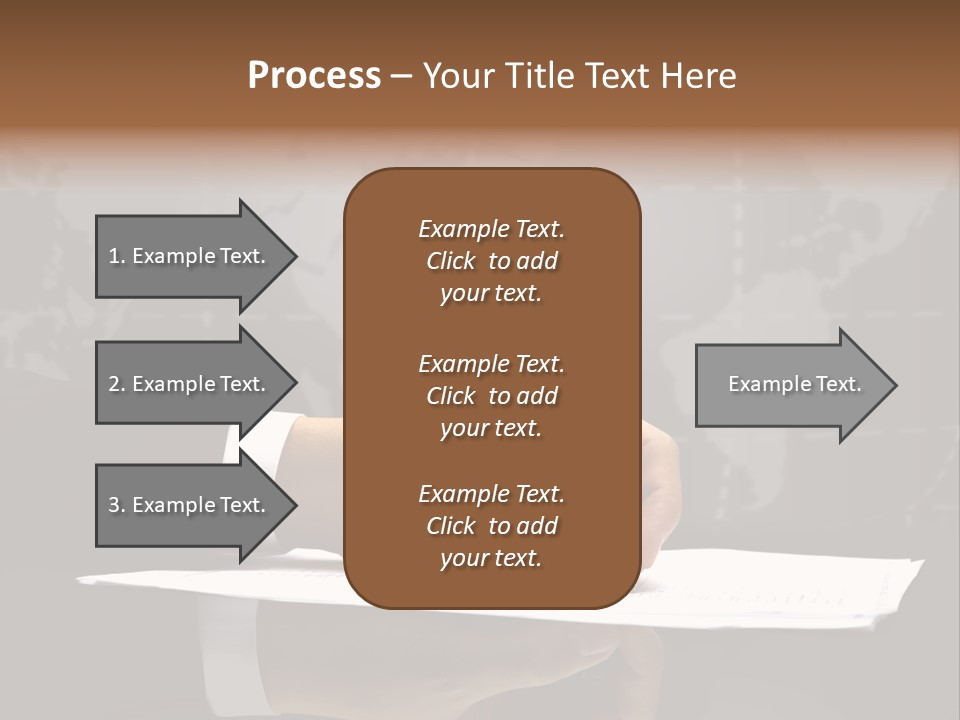 Process – Your Title Text Here

1. Example Text.

2. Example Text.

3. Example Text.

Example Text. Click to add your text.

Example Text. Click to add your text.

Example Text. Click to add your text.

Example Text.